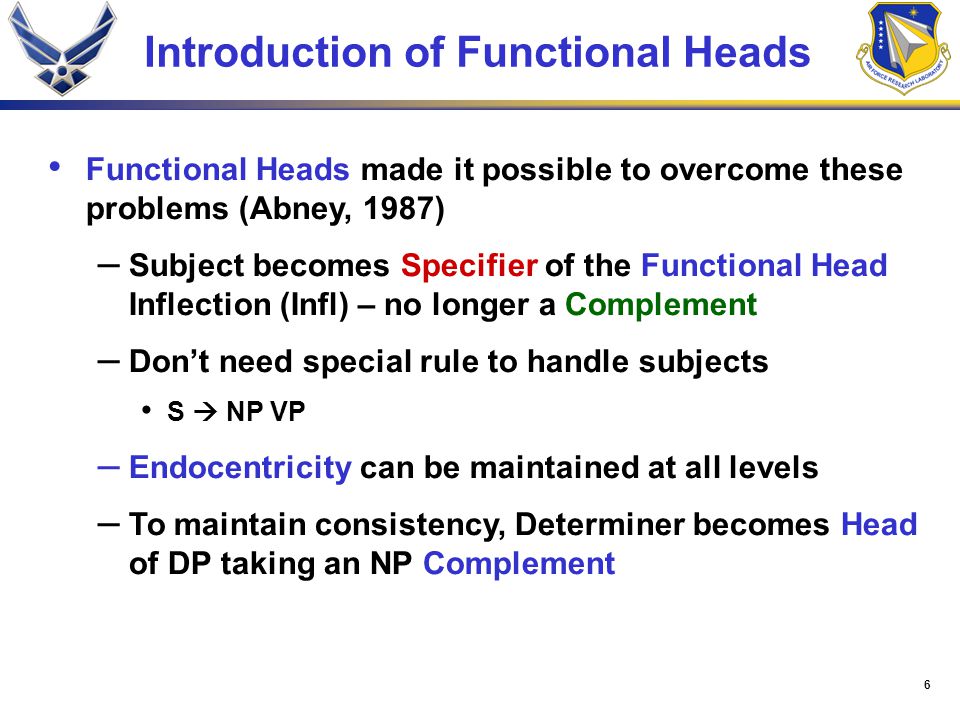 Introduction of Functional Heads

AIR FORCE RESEARCH LABORATORY

• Functional Heads made it possible to overcome these problems (Abney, 1987)

– Subject becomes Specifier of the Functional Head Inflection (Infl) – no longer a Complement

– Don't need special rule to handle subjects

• S → NP VP

– Endocentricity can be maintained at all levels

– To maintain consistency, Determiner becomes Head of DP taking an NP Complement

6